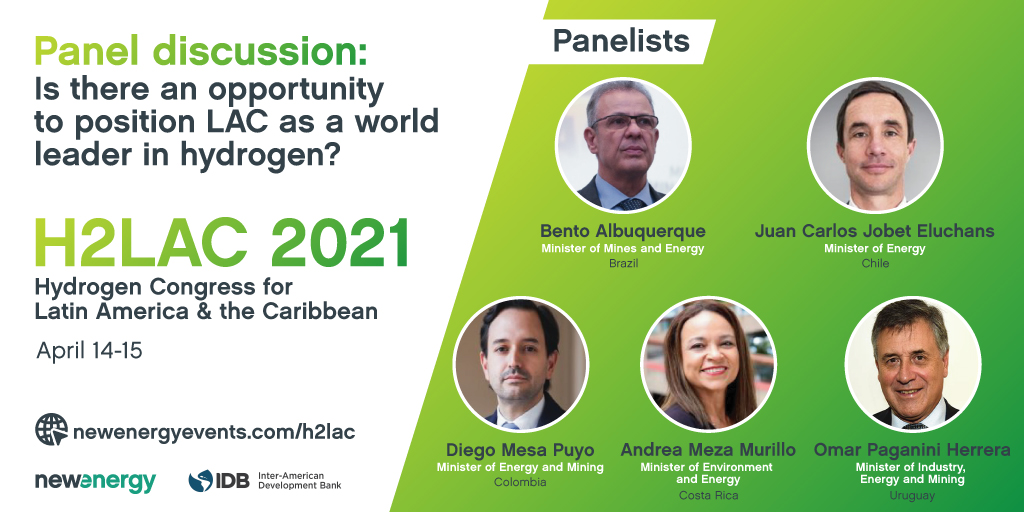 Panel discussion:
Is there an opportunity to position LAC as a world leader in hydrogen?

H2LAC 2021
Hydrogen Congress for Latin America & the Caribbean

April 14-15

newenergyevents.com/h2lac

newenergy

IDB Inter-American Development Bank

Panelists

Bento Albuquerque
Minister of Mines and Energy
Brazil

Juan Carlos Jobet Eluchans
Minister of Energy
Chile

Diego Mesa Puyo
Minister of Energy and Mining
Colombia

Andrea Meza Murillo
Minister of Environment and Energy
Costa Rica

Omar Paganini Herrera
Minister of Industry, Energy and Mining
Uruguay